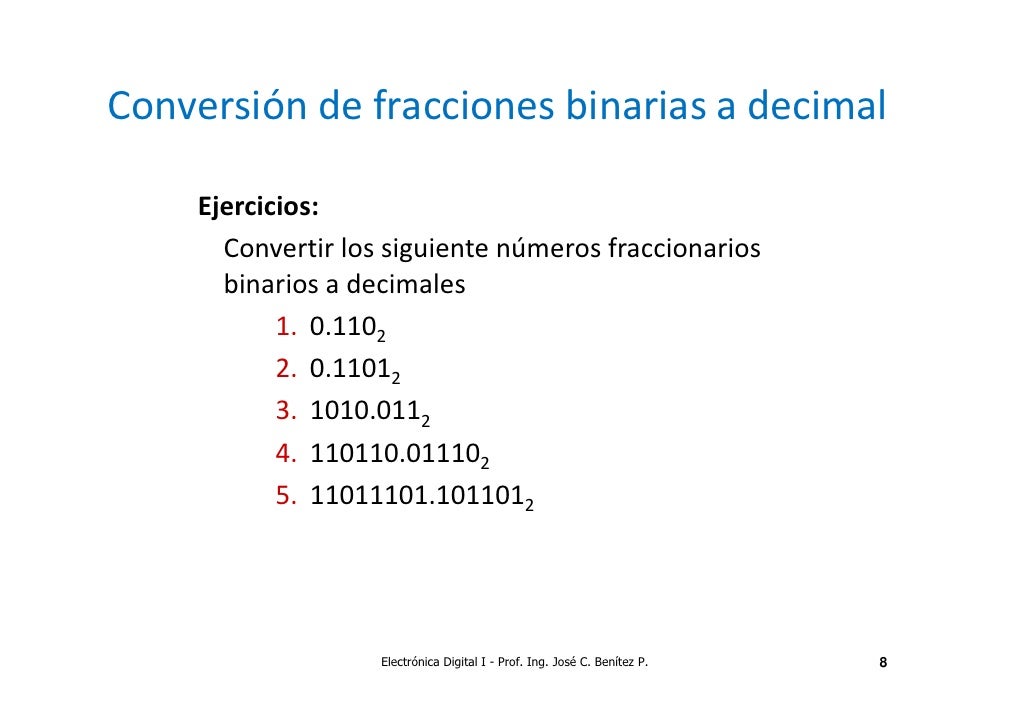 Conversión de fracciones binarias a decimal

Ejercicios:

Convertir los siguiente números fraccionarios binarios a decimales

1. $0.110_2$
2. $0.1101_2$
3. $1010.011_2$
4. $110110.01110_2$
5. $11011101.101101_2$

Electrónica Digital I - Prof. Ing. José C. Benítez P.

8